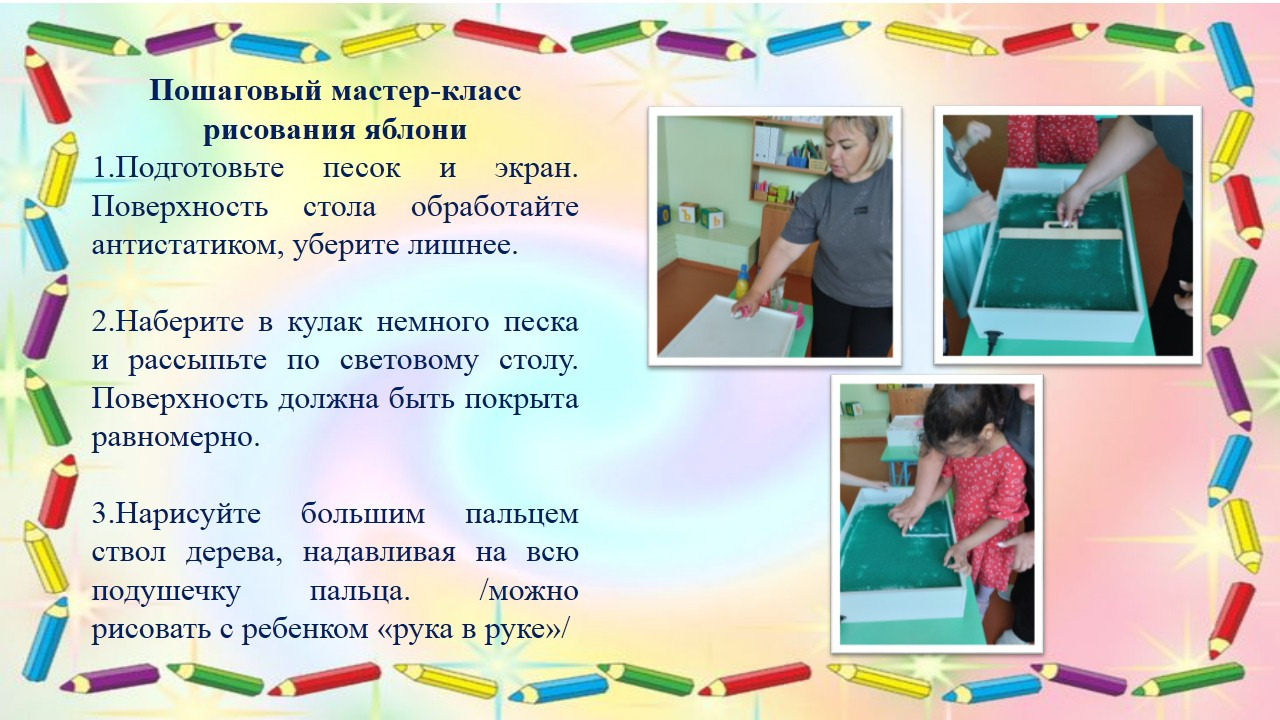 Пошаговый мастер-класс рисования яблони

1.Подготовьте песок и экран. Поверхность стола обработайте антистатиком, уберите лишнее.

2.Наберите в кулак немного песка и рассыпьте по световому столу. Поверхность должна быть покрыта равномерно.

3.Нарисуйте большим пальцем ствол дерева, надавливая на всю подушечку пальца. /можно рисовать с ребенком «рука в руке»/